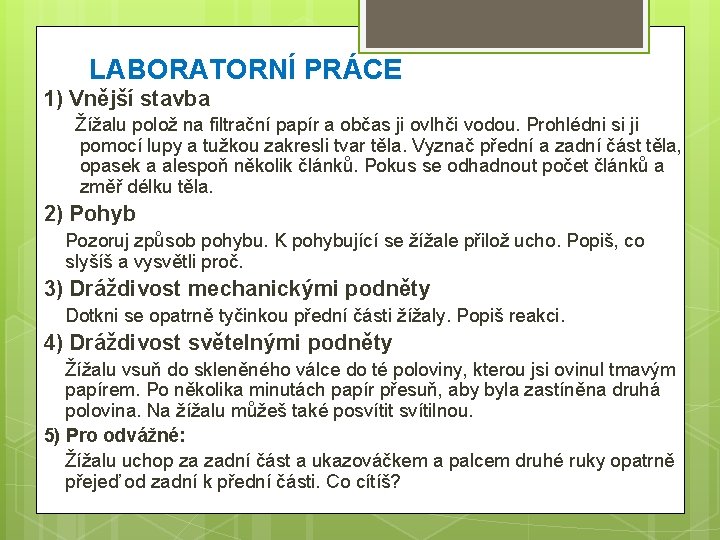 LABORATORNÍ PRÁCE

1) Vnější stavba

Žížalu polož na filtrační papír a občas ji ovlhči vodou. Prohlédni si ji pomocí lupy a tužkou zakresli tvar těla. Vyznač přední a zadní část těla, opasek a alespoň několik článků. Pokus se odhadnout počet článků a změř délku těla.

2) Pohyb

Pozoruj způsob pohybu. K pohybující se žížale přilož ucho. Popiš, co slyšíš a vysvětli proč.

3) Dráždivost mechanickými podněty

Dotkni se opatrně tyčinkou přední části žížaly. Popiš reakci.

4) Dráždivost světelnými podněty

Žížalu vsuň do skleněného válce do té poloviny, kterou jsi ovinul tmavým papírem. Po několika minutách papír přesuň, aby byla zastíněna druhá polovina. Na žížalu můžeš také posvítit svítilnou.

5) Pro odvážné:

Žížalu uchop za zadní část a ukazováčkem a palcem druhé ruky opatrně přejeď od zadní k přední části. Co cítíš?